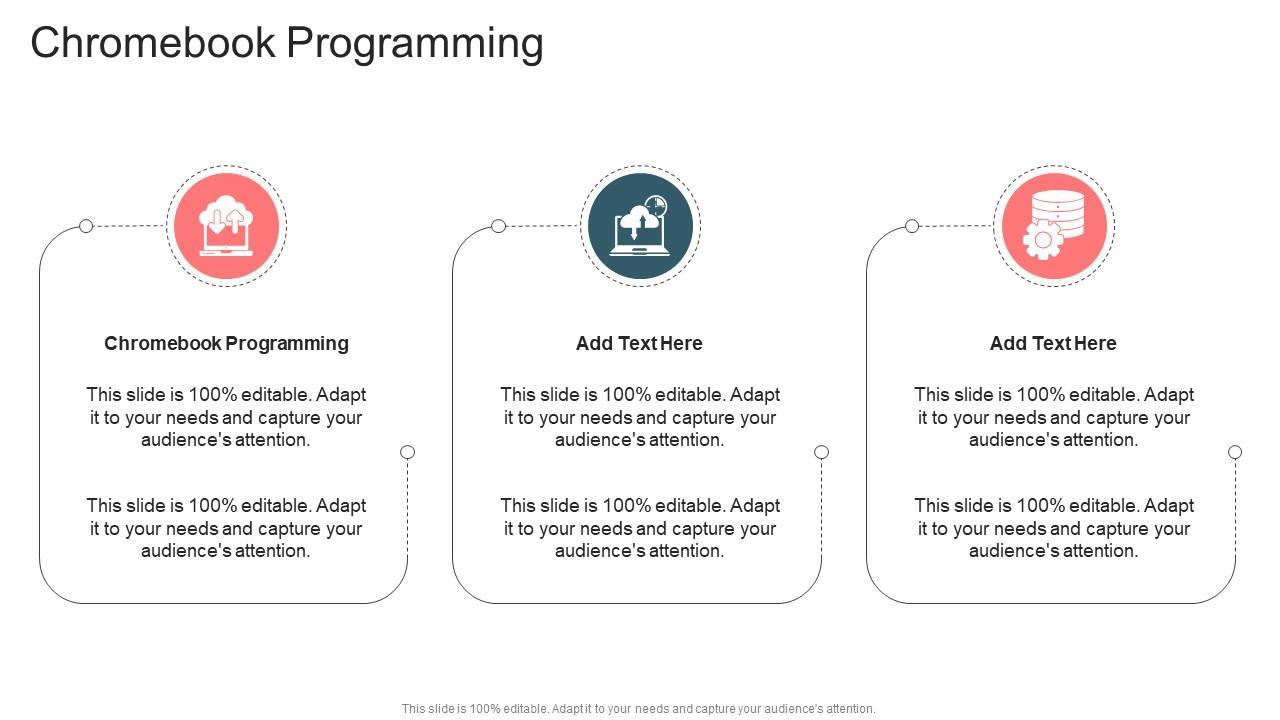 Chromebook Programming

Chromebook Programming

This slide is 100% editable. Adapt it to your needs and capture your audience's attention.

This slide is 100% editable. Adapt it to your needs and capture your audience's attention.

Add Text Here

This slide is 100% editable. Adapt it to your needs and capture your audience's attention.

This slide is 100% editable. Adapt it to your needs and capture your audience's attention.

Add Text Here

This slide is 100% editable. Adapt it to your needs and capture your audience's attention.

This slide is 100% editable. Adapt it to your needs and capture your audience's attention.

This slide is 100% editable. Adapt it to your needs and capture your audience's attention.